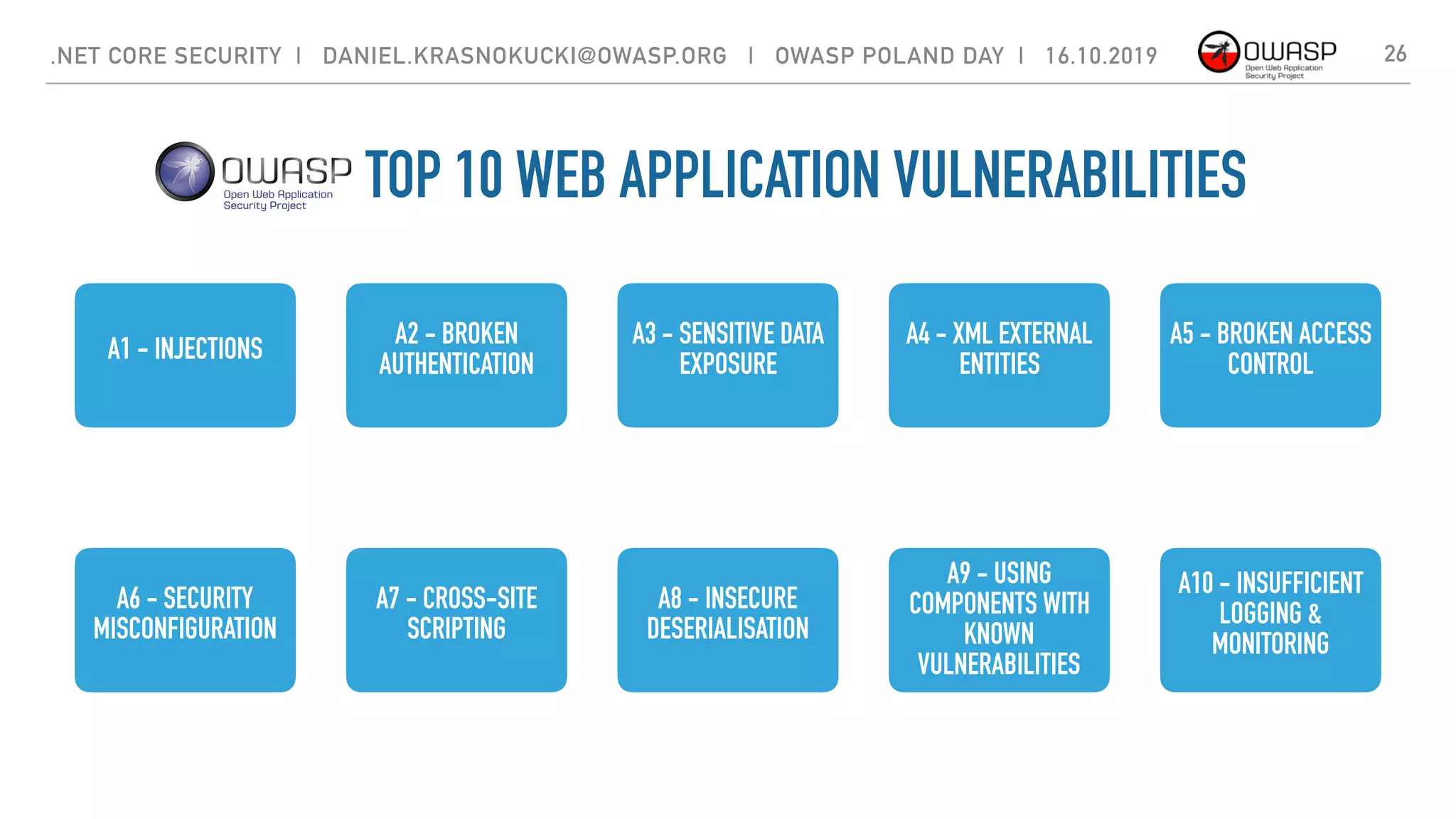 .NET CORE SECURITY | DANIEL.KRASNOKUCKI@OWASP.ORG | OWASP POLAND DAY | 16.10.2019

OWASP
Open Web Application Security Project

26

OWASP
Open Web Application Security Project

TOP 10 WEB APPLICATION VULNERABILITIES

A1 – INJECTIONS

A2 – BROKEN AUTHENTICATION

A3 – SENSITIVE DATA EXPOSURE

A4 – XML EXTERNAL ENTITIES

A5 – BROKEN ACCESS CONTROL

A6 – SECURITY MISCONFIGURATION

A7 – CROSS-SITE SCRIPTING

A8 – INSECURE DESERIALISATION

A9 – USING COMPONENTS WITH KNOWN VULNERABILITIES

A10 – INSUFFICIENT LOGGING & MONITORING